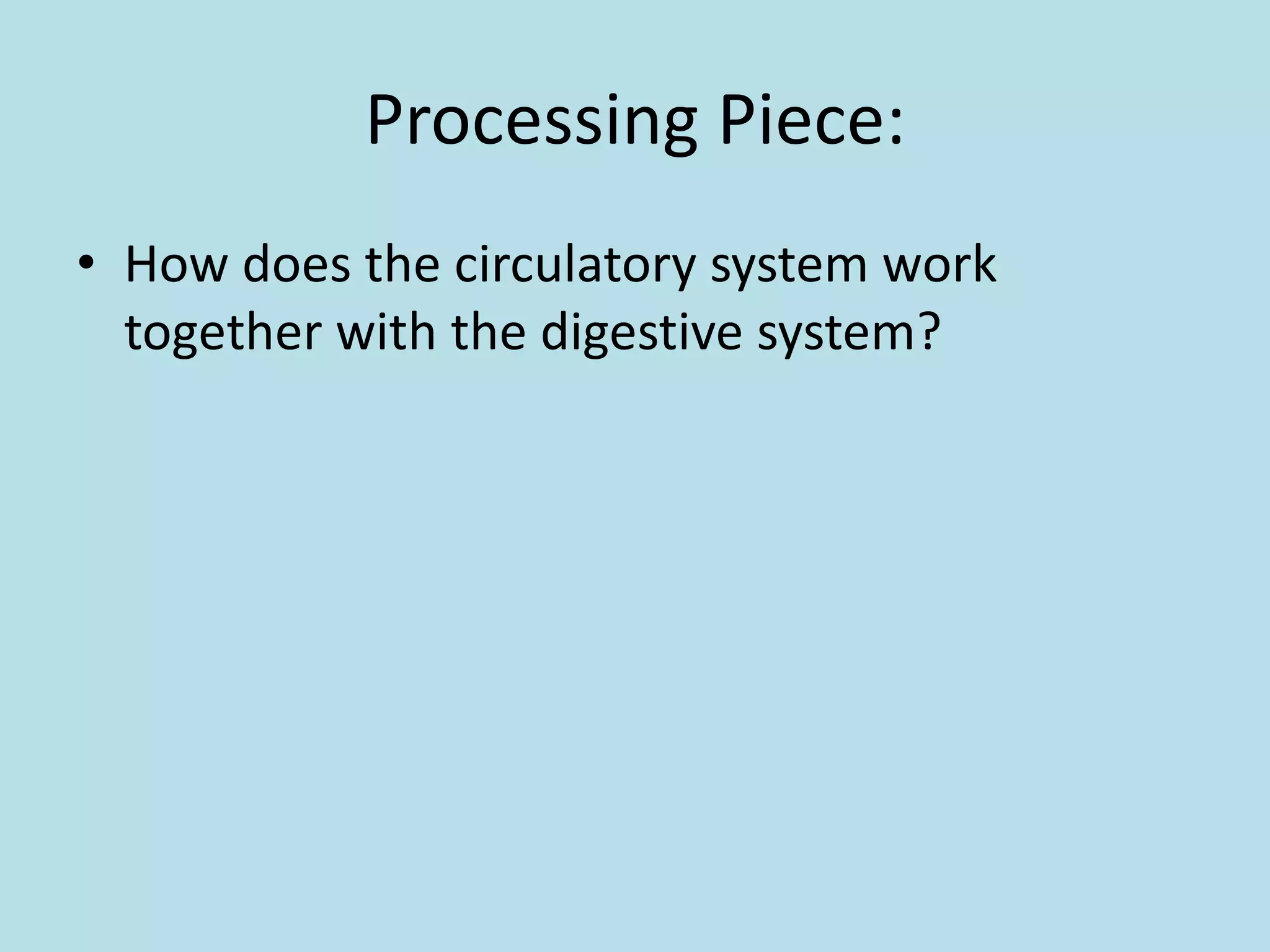 Processing Piece:

• How does the circulatory system work together with the digestive system?